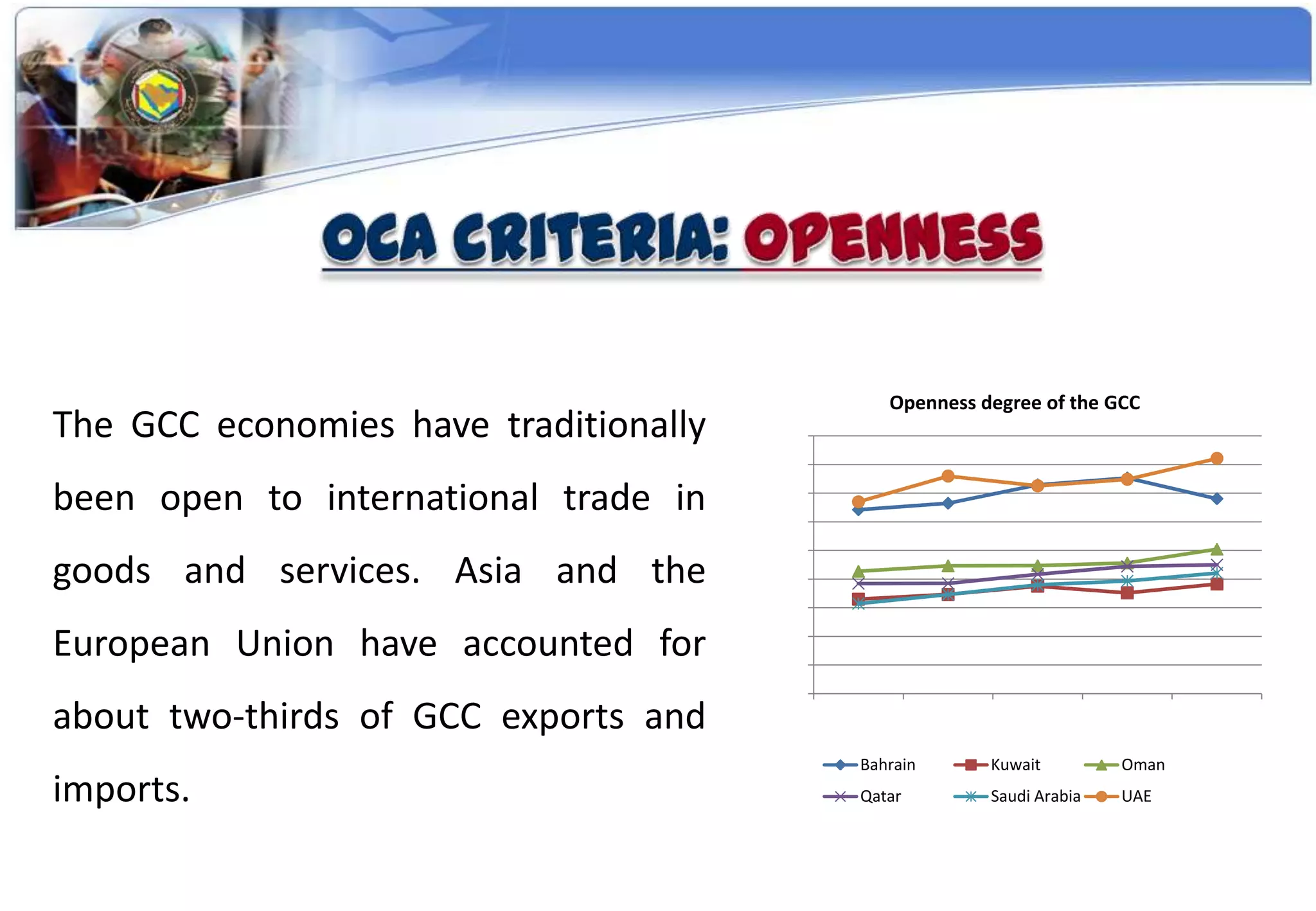 OCA CRITERIA: OPENNESS

The GCC economies have traditionally been open to international trade in goods and services. Asia and the European Union have accounted for about two-thirds of GCC exports and imports.

Openness degree of the GCC

Bahrain
Kuwait
Oman
Qatar
Saudi Arabia
UAE